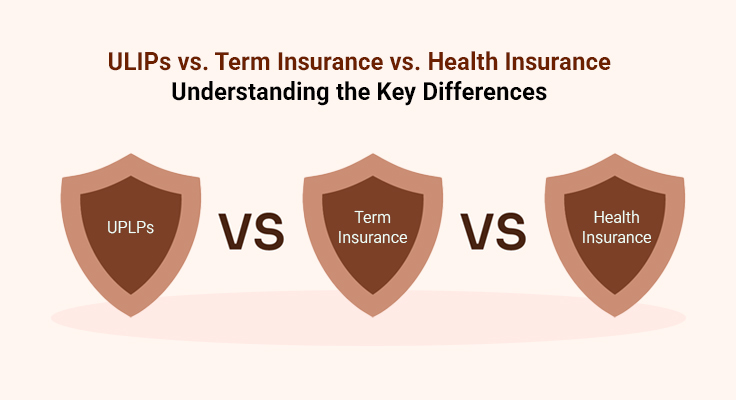 ULIPs vs. Term Insurance vs. Health Insurance
Understanding the Key Differences

UPLPs

VS

Term Insurance

VS

Health Insurance